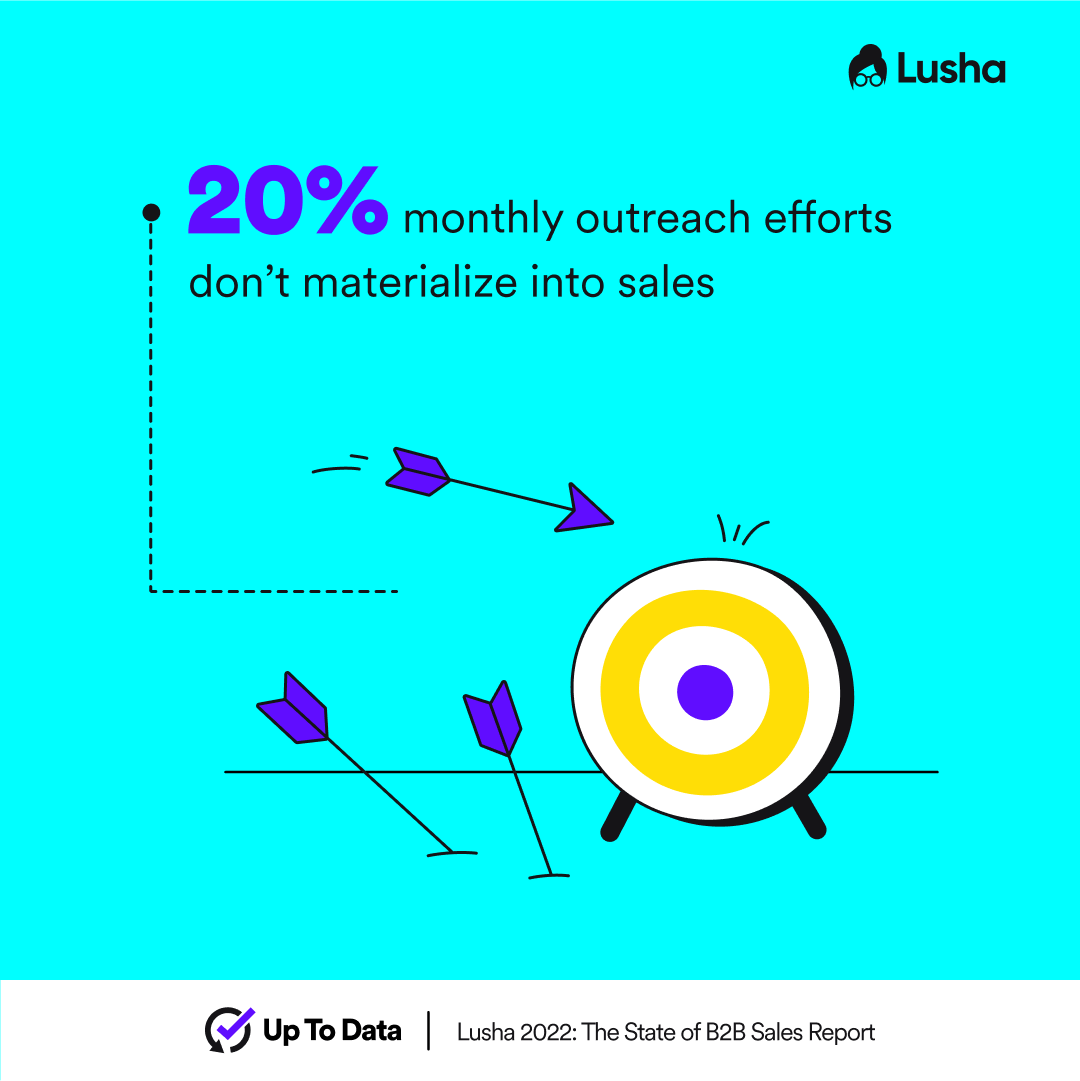 Lusha

20% monthly outreach efforts don’t materialize into sales

Up To Data | Lusha 2022: The State of B2B Sales Report